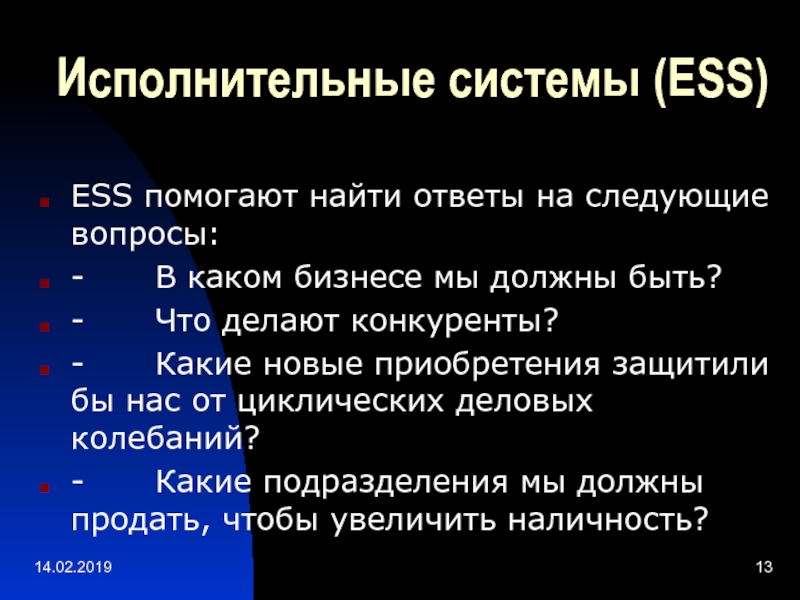 Исполнительные системы (ESS)

ESS помогают найти ответы на следующие вопросы:

- В каком бизнесе мы должны быть?

- Что делают конкуренты?

- Какие новые приобретения защитили бы нас от циклических деловых колебаний?

- Какие подразделения мы должны продать, чтобы увеличить наличность?

14.02.2019

13